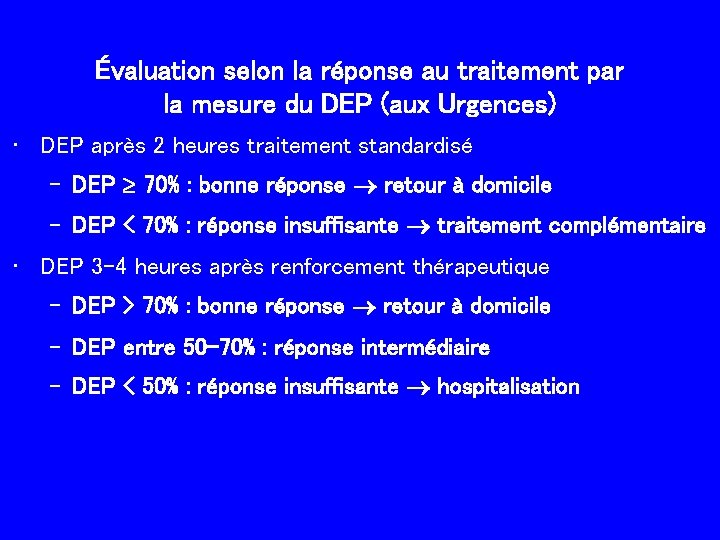 Évaluation selon la réponse au traitement par la mesure du DEP (aux Urgences)

• DEP après 2 heures traitement standardisé
  – DEP $\geq$ 70% : bonne réponse $\rightarrow$ retour à domicile
  – DEP < 70% : réponse insuffisante $\rightarrow$ traitement complémentaire
• DEP 3-4 heures après renforcement thérapeutique
  – DEP > 70% : bonne réponse $\rightarrow$ retour à domicile
  – DEP entre 50-70% : réponse intermédiaire
  – DEP < 50% : réponse insuffisante $\rightarrow$ hospitalisation